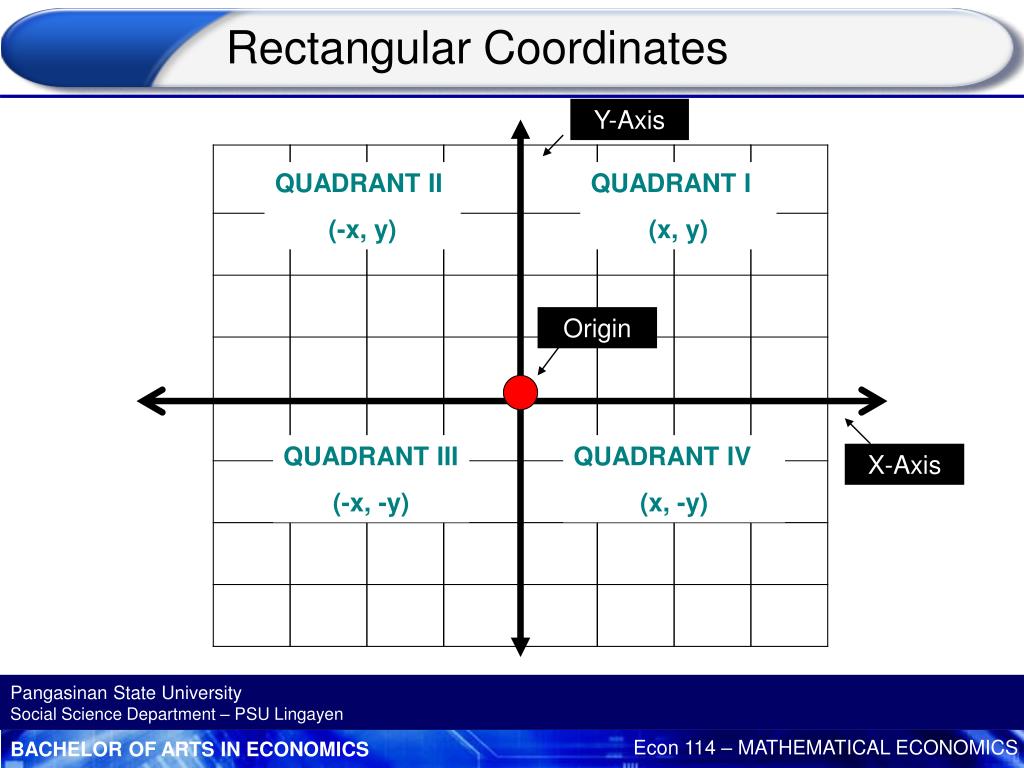 Rectangular Coordinates

Y-Axis

QUADRANT II

(-x, y)

QUADRANT I

(x, y)

Origin

QUADRANT III

(-x, -y)

QUADRANT IV

(x, -y)

X-Axis

Pangasinan State University
Social Science Department – PSU Lingayen

BACHELOR OF ARTS IN ECONOMICS

Econ 114 – MATHEMATICAL ECONOMICS